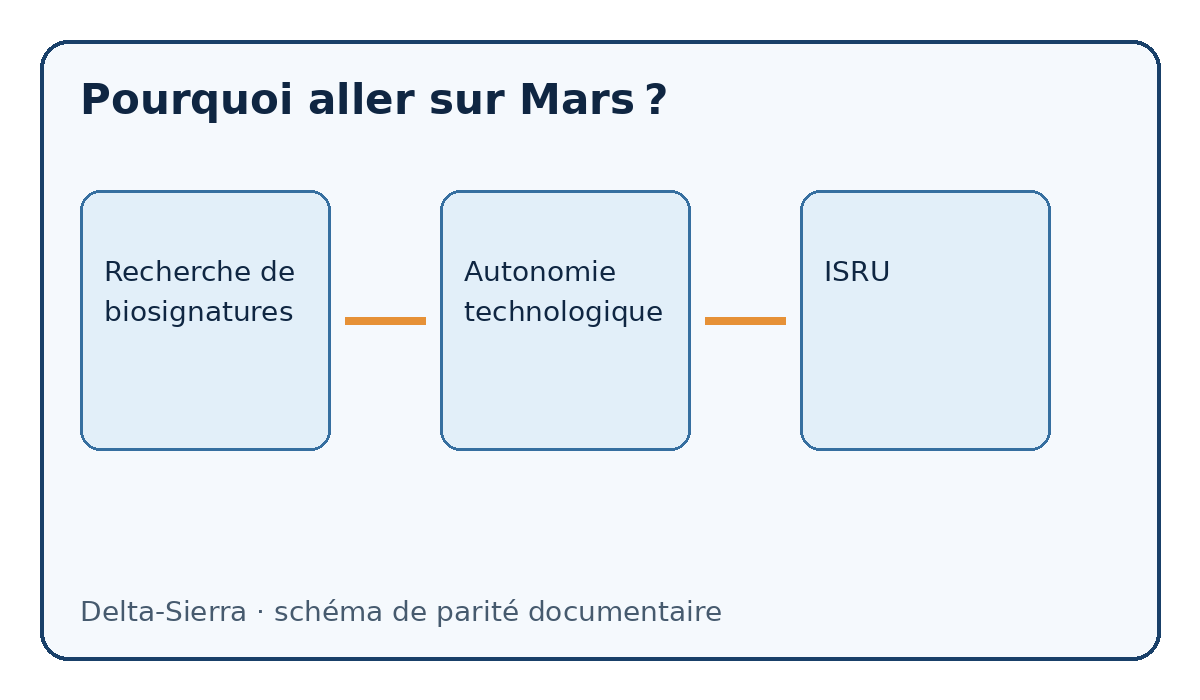 Pourquoi aller sur Mars ?

Recherche de biosignatures

Autonomie technologique

ISRU

Delta-Sierra · schéma de parité documentaire